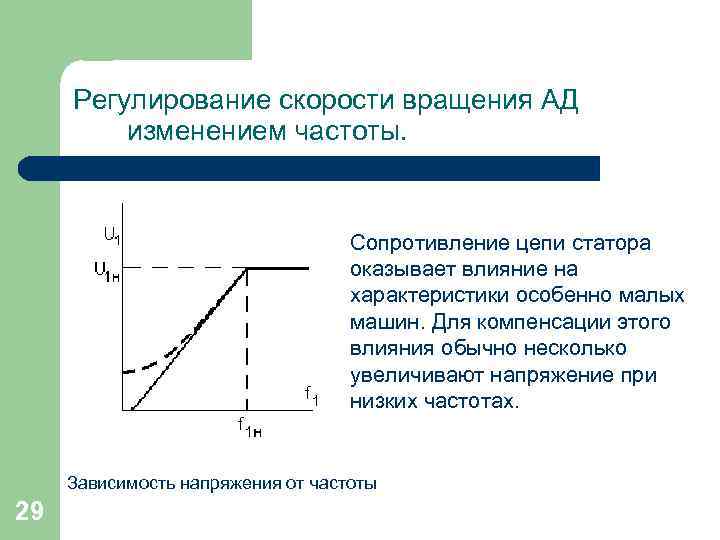 Регулирование скорости вращения АД изменением частоты.

$U_1$

$U_{1н}$

$f_1$

$f_{1н}$

Сопротивление цепи статора оказывает влияние на характеристики особенно малых машин. Для компенсации этого влияния обычно несколько увеличивают напряжение при низких частотах.

Зависимость напряжения от частоты

29